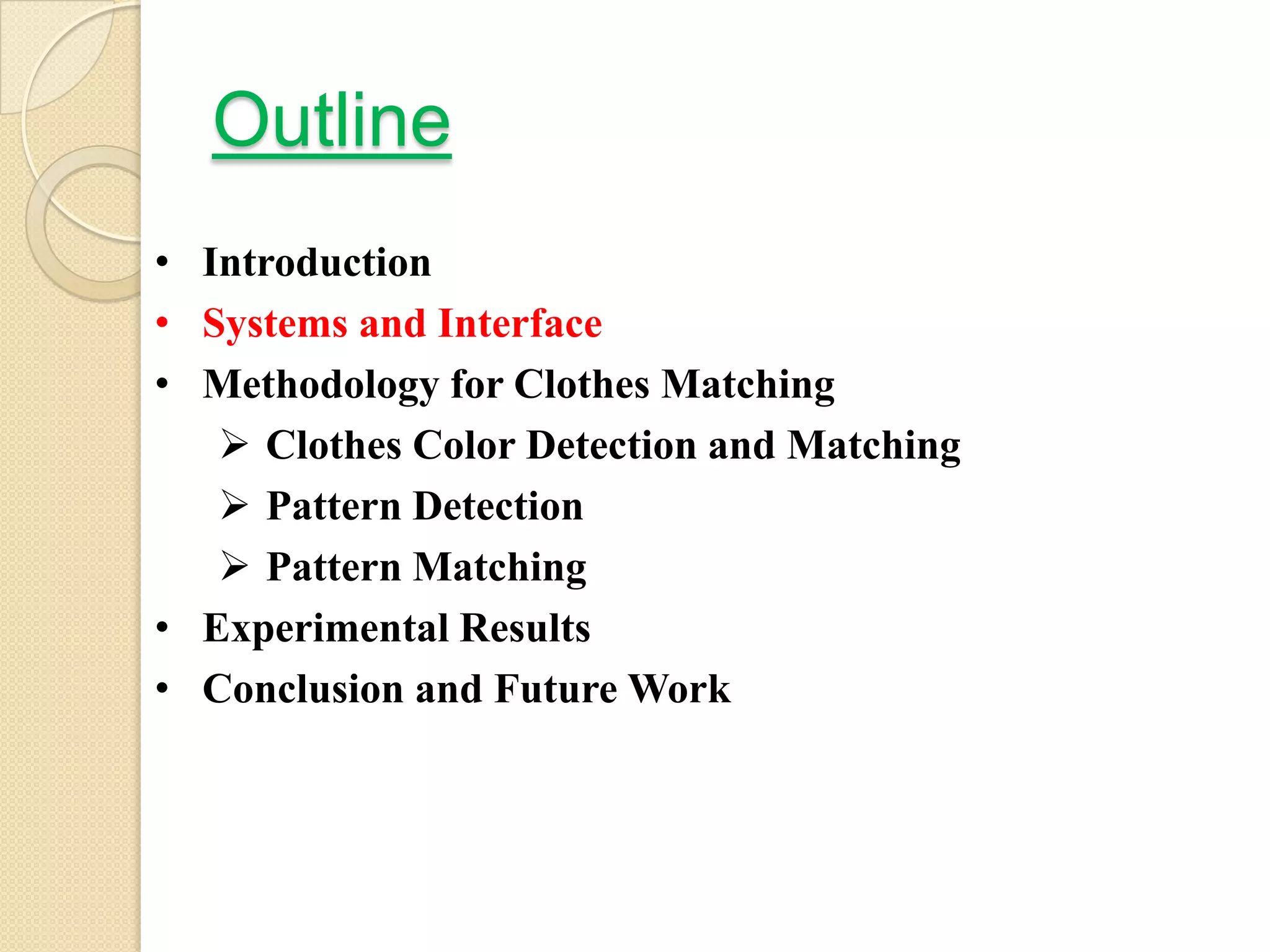 Outline

• Introduction
• Systems and Interface
• Methodology for Clothes Matching
  ➢ Clothes Color Detection and Matching
  ➢ Pattern Detection
  ➢ Pattern Matching
• Experimental Results
• Conclusion and Future Work